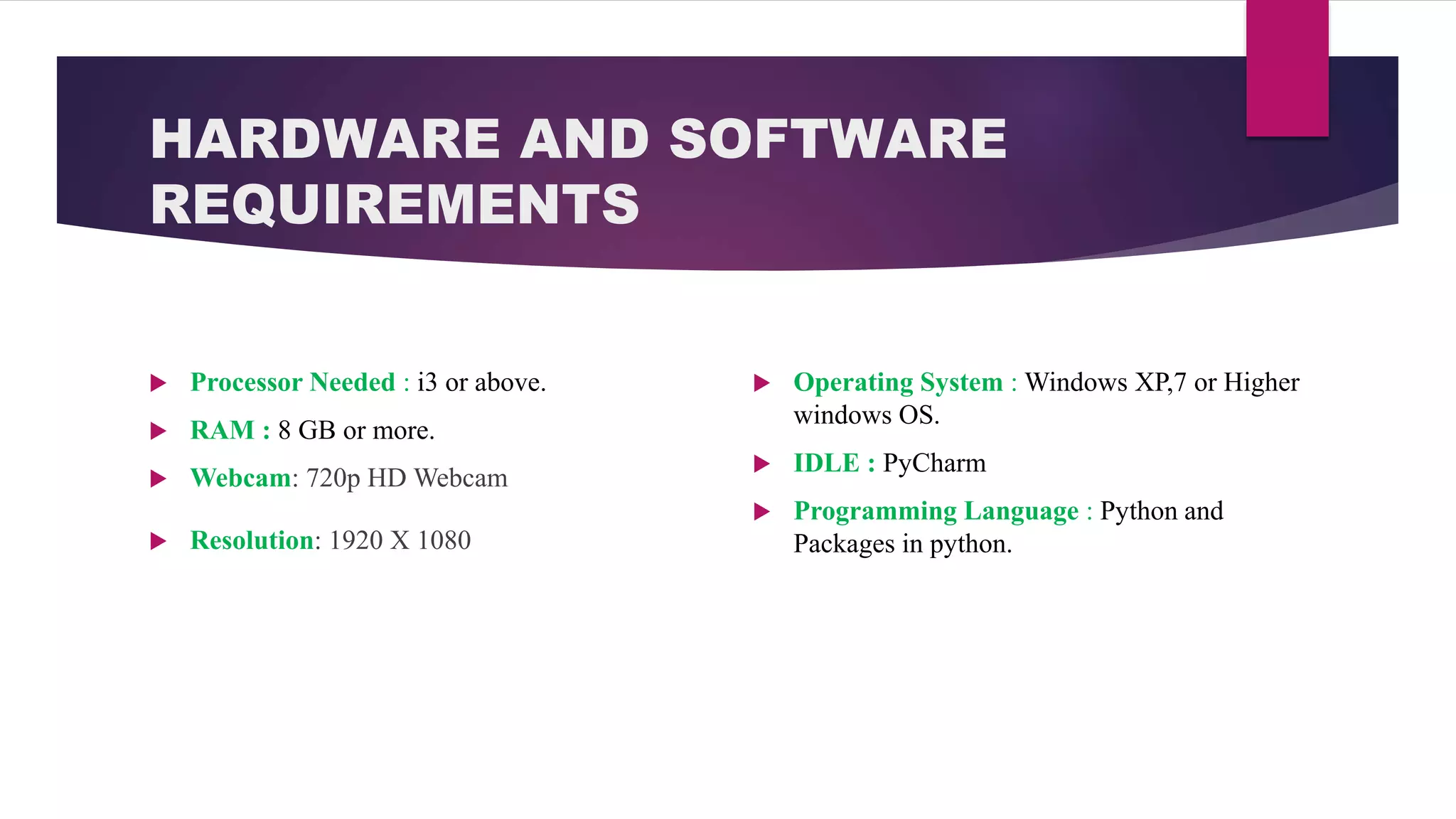 HARDWARE AND SOFTWARE REQUIREMENTS

Processor Needed : i3 or above.

RAM : 8 GB or more.

Webcam: 720p HD Webcam

Resolution: 1920 X 1080

Operating System : Windows XP,7 or Higher windows OS.

IDLE : PyCharm

Programming Language : Python and Packages in python.